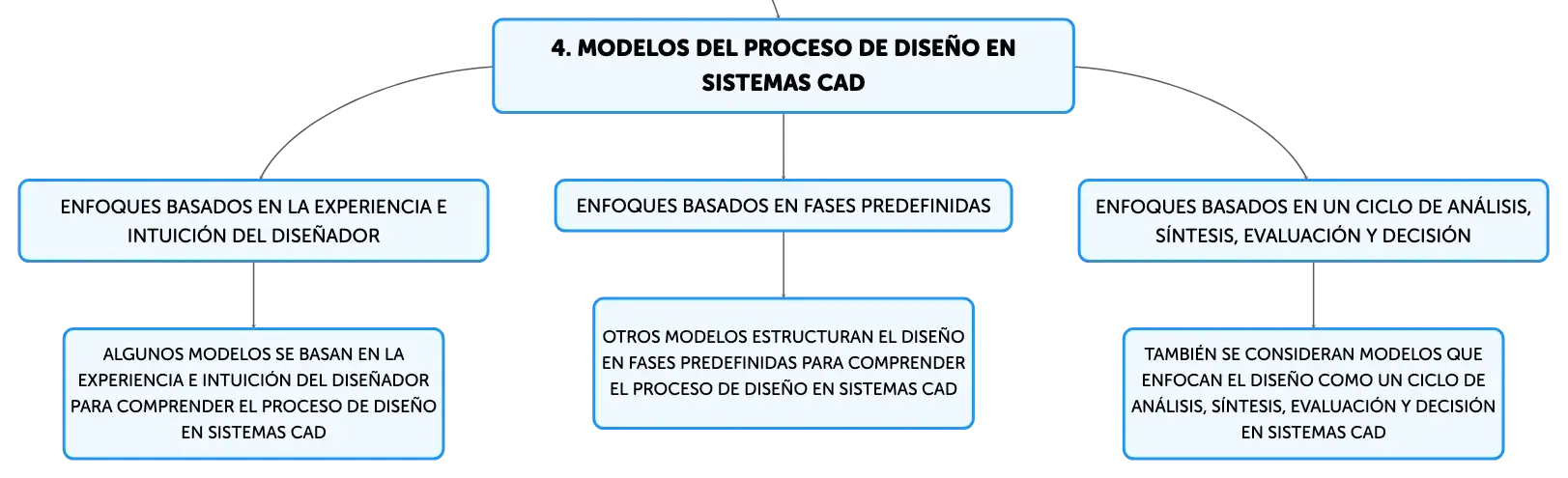 4. MODELOS DEL PROCESO DE DISEÑO EN SISTEMAS CAD

ENFOQUES BASADOS EN LA EXPERIENCIA E INTUICIÓN DEL DISEÑADOR

ALGUNOS MODELOS SE BASAN EN LA EXPERIENCIA E INTUICIÓN DEL DISEÑADOR PARA COMPRENDER EL PROCESO DE DISEÑO EN SISTEMAS CAD

ENFOQUES BASADOS EN FASES PREDEFINIDAS

OTROS MODELOS ESTRUCTURAN EL DISEÑO EN FASES PREDEFINIDAS PARA COMPRENDER EL PROCESO DE DISEÑO EN SISTEMAS CAD

ENFOQUES BASADOS EN UN CICLO DE ANÁLISIS, SÍNTESIS, EVALUACIÓN Y DECISIÓN

TAMBIÉN SE CONSIDERAN MODELOS QUE ENFOCAN EL DISEÑO COMO UN CICLO DE ANÁLISIS, SÍNTESIS, EVALUACIÓN Y DECISIÓN EN SISTEMAS CAD